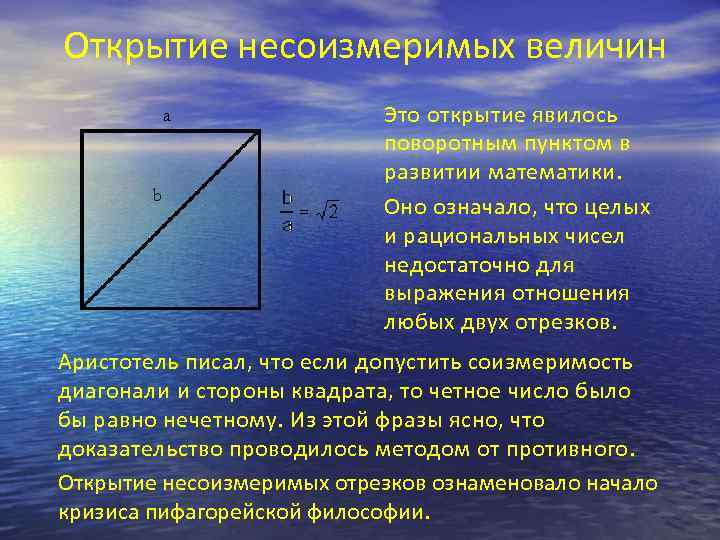 Открытие несоизмеримых величин

a

b

$\frac{b}{a} = \sqrt{2}$

Это открытие явилось поворотным пунктом в развитии математики.

Оно означало, что целых и рациональных чисел недостаточно для выражения отношения любых двух отрезков.

Аристотель писал, что если допустить соизмеримость диагонали и стороны квадрата, то четное число было бы равно нечетному. Из этой фразы ясно, что доказательство проводилось методом от противного.

Открытие несоизмеримых отрезков ознаменовало начало кризиса пифагорейской философии.